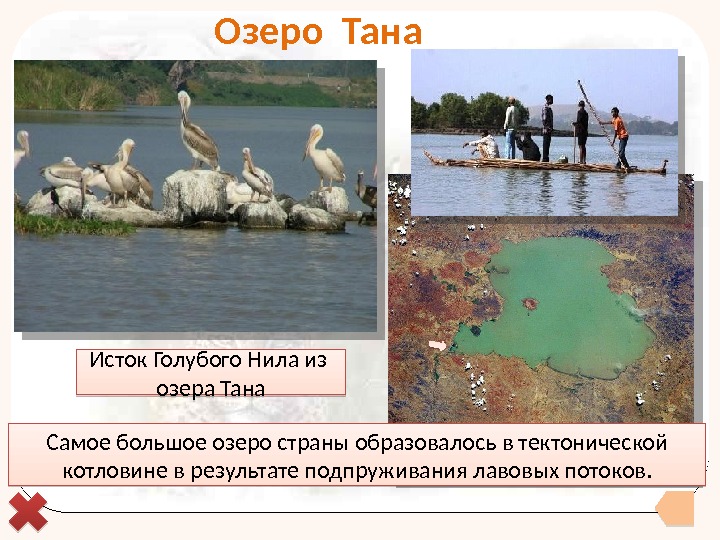 Озеро Тана

Исток Голубого Нила из озера Тана

Самое большое озеро страны образовалось в тектонической котловине в результате подпруживания лавовых потоков.